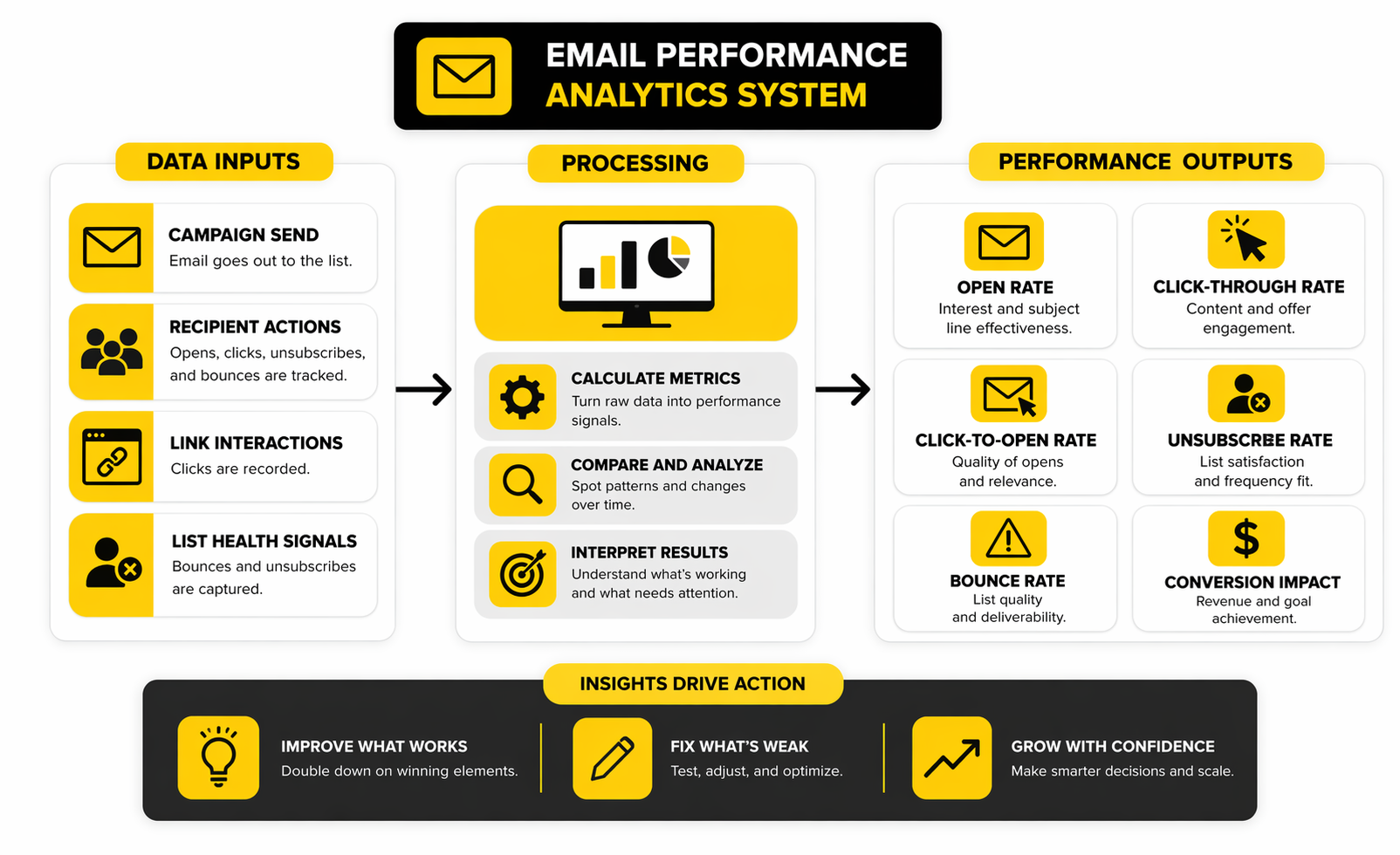 EMAIL PERFORMANCE
ANALYTICS SYSTEM

DATA INPUTS

CAMPAIGN SEND
Email goes out to the list.

RECIPIENT ACTIONS
Opens, clicks, unsubscribes, and bounces are tracked.

LINK INTERACTIONS
Clicks are recorded.

LIST HEALTH SIGNALS
Bounces and unsubscribes are captured.

PROCESSING

CALCULATE METRICS
Turn raw data into performance signals.

COMPARE AND ANALYZE
Spot patterns and changes over time.

INTERPRET RESULTS
Understand what's working and what needs attention.

PERFORMANCE OUTPUTS

OPEN RATE
Interest and subject line effectiveness.

CLICK-THROUGH RATE
Content and offer engagement.

CLICK-TO-OPEN RATE
Quality of opens and relevance.

UNSUBSCRBE RATE
List satisfaction and frequency fit.

BOUNCE RATE
List quality and deliverability.

CONVERSION IMPACT
Revenue and goal achievement.

INSIGHTS DRIVE ACTION

IMPROVE WHAT WORKS
Double down on winning elements.

FIX WHAT'S WEAK
Test, adjust, and optimize.

GROW WITH CONFIDENCE
Make smarter decisions and scale.